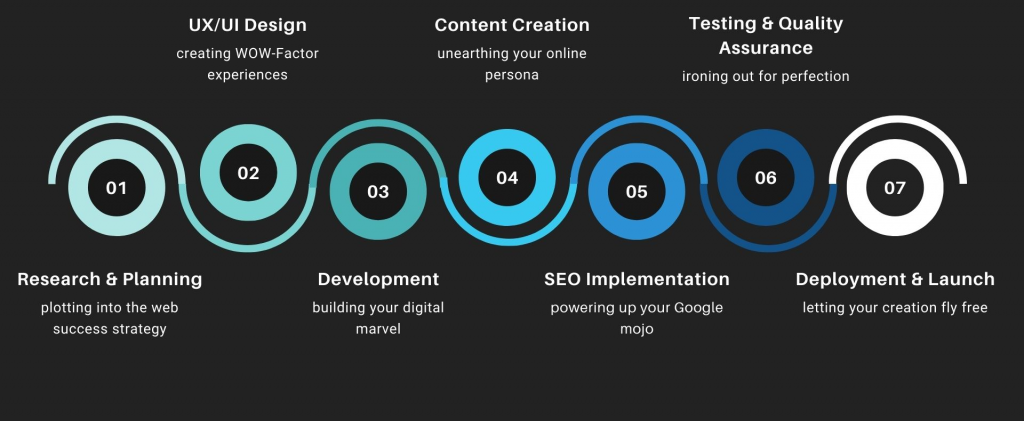 UX/UI Design
creating WOW-Factor experiences

Content Creation
unearthing your online persona

Testing & Quality Assurance
ironing out for perfection

01

02

03

04

05

06

07

Research & Planning
plotting into the web success strategy

Development
building your digital marvel

SEO Implementation
powering up your Google mojo

Deployment & Launch
letting your creation fly free